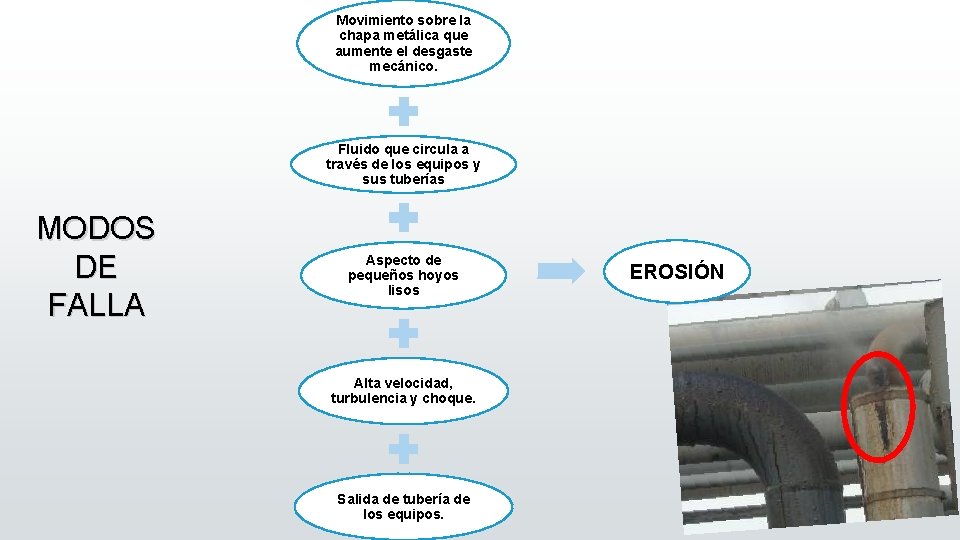 MODOS DE FALLA

Movimiento sobre la chapa metálica que aumente el desgaste mecánico.

Fluido que circula a través de los equipos y sus tuberías

Aspecto de pequeños hoyos lisos

Alta velocidad, turbulencia y choque.

Salida de tubería de los equipos.

EROSIÓN